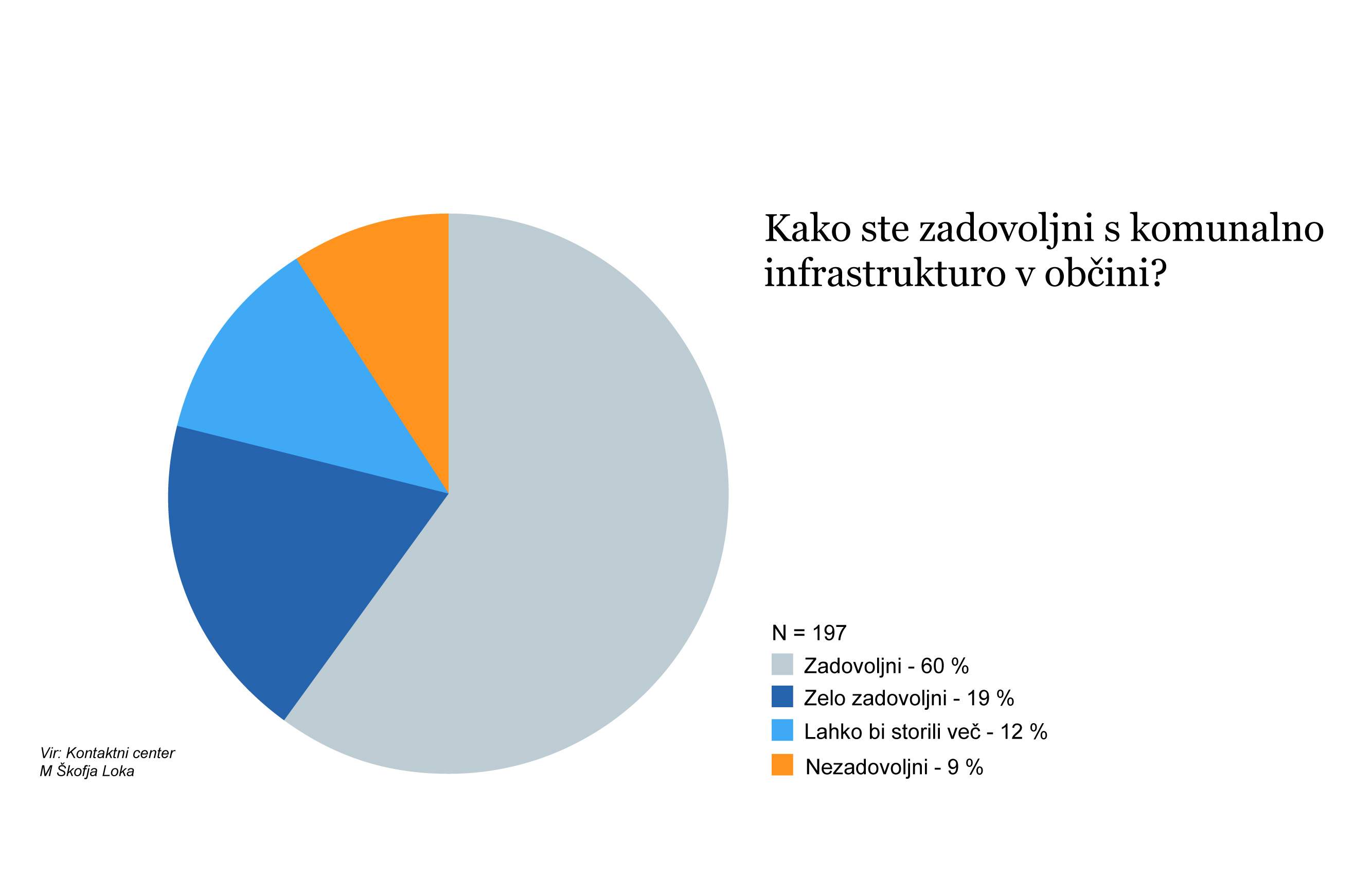 Kako ste zadovoljni s komunalno infrastrukturo v občini?

N = 197
Zadovoljni - 60 %
Zelo zadovoljni - 19 %
Lahko bi storili več - 12 %
Nezadovoljni - 9 %

Vir: Kontaktni center
M Škofja Loka